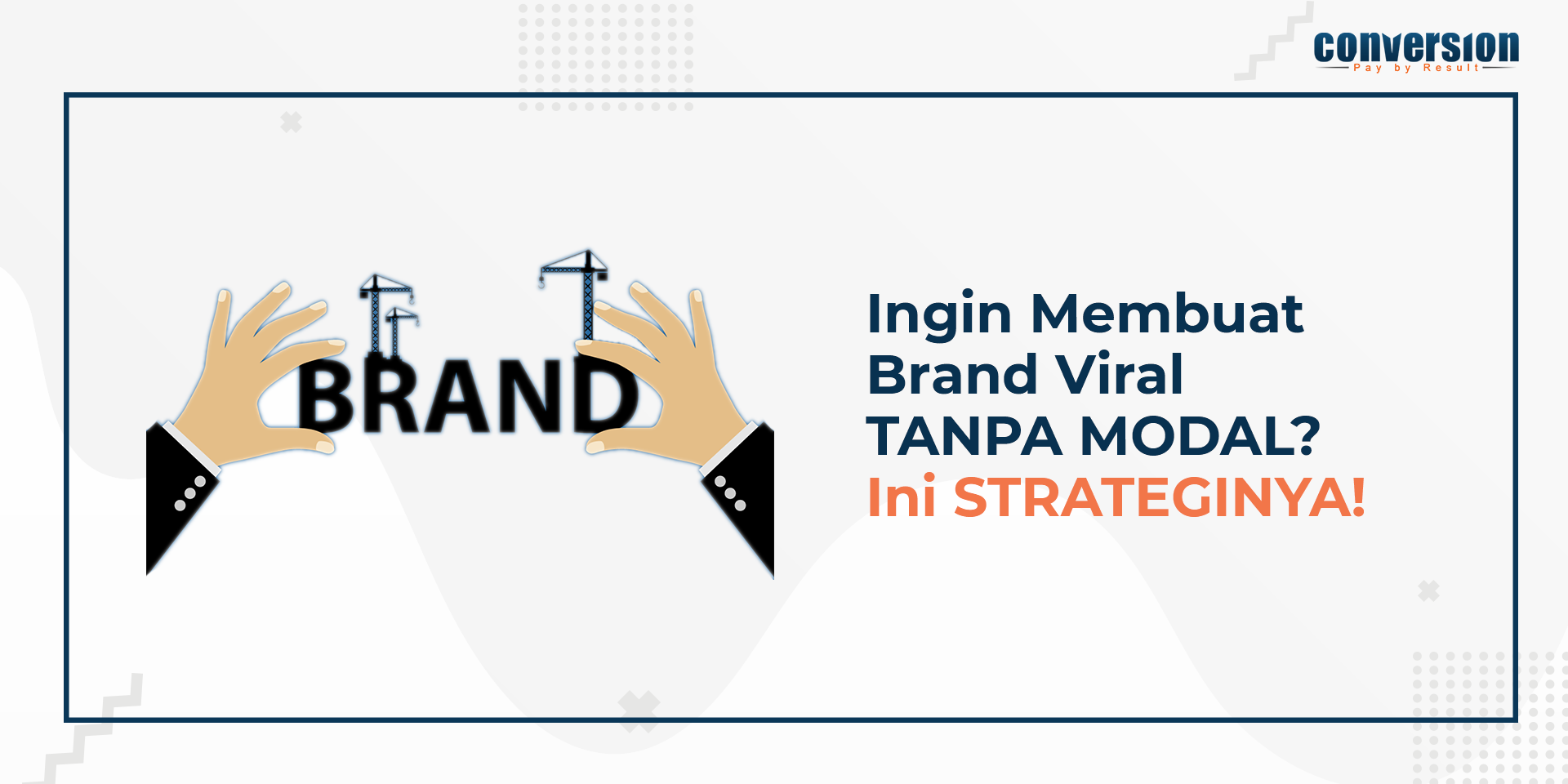 conversion
Pay by Result

BRAND

Ingin Membuat Brand Viral TANPA MODAL? Ini STRATEGINYA!